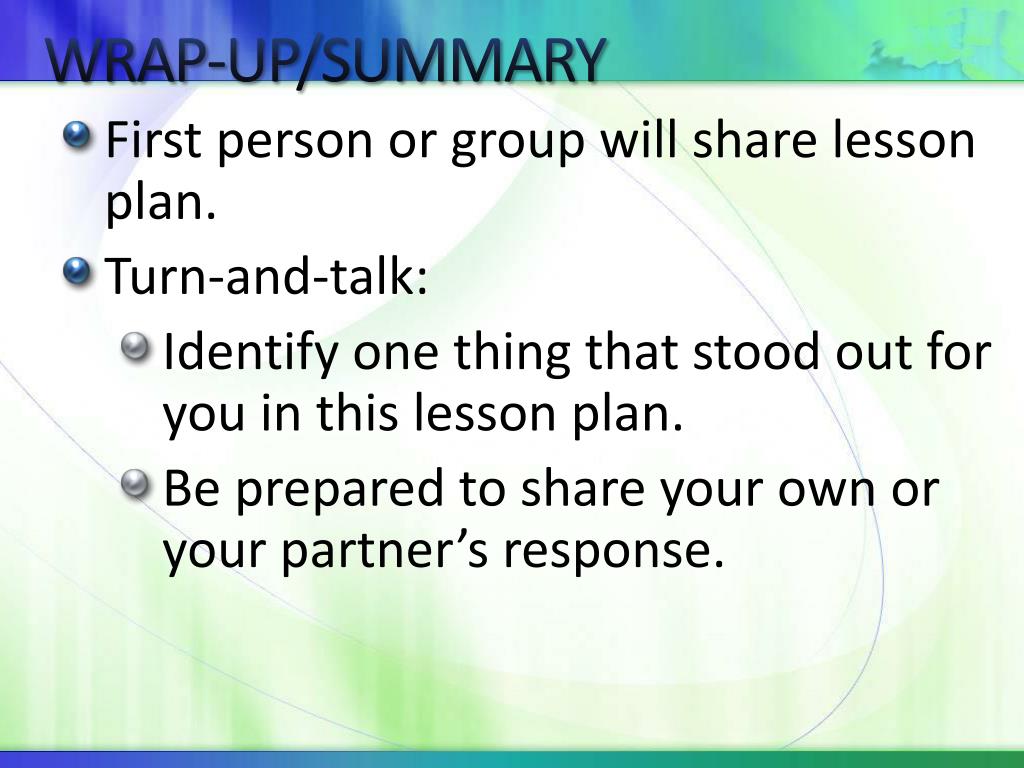 WRAP-UP/SUMMARY

First person or group will share lesson plan.

Turn-and-talk:

Identify one thing that stood out for you in this lesson plan.

Be prepared to share your own or your partner’s response.